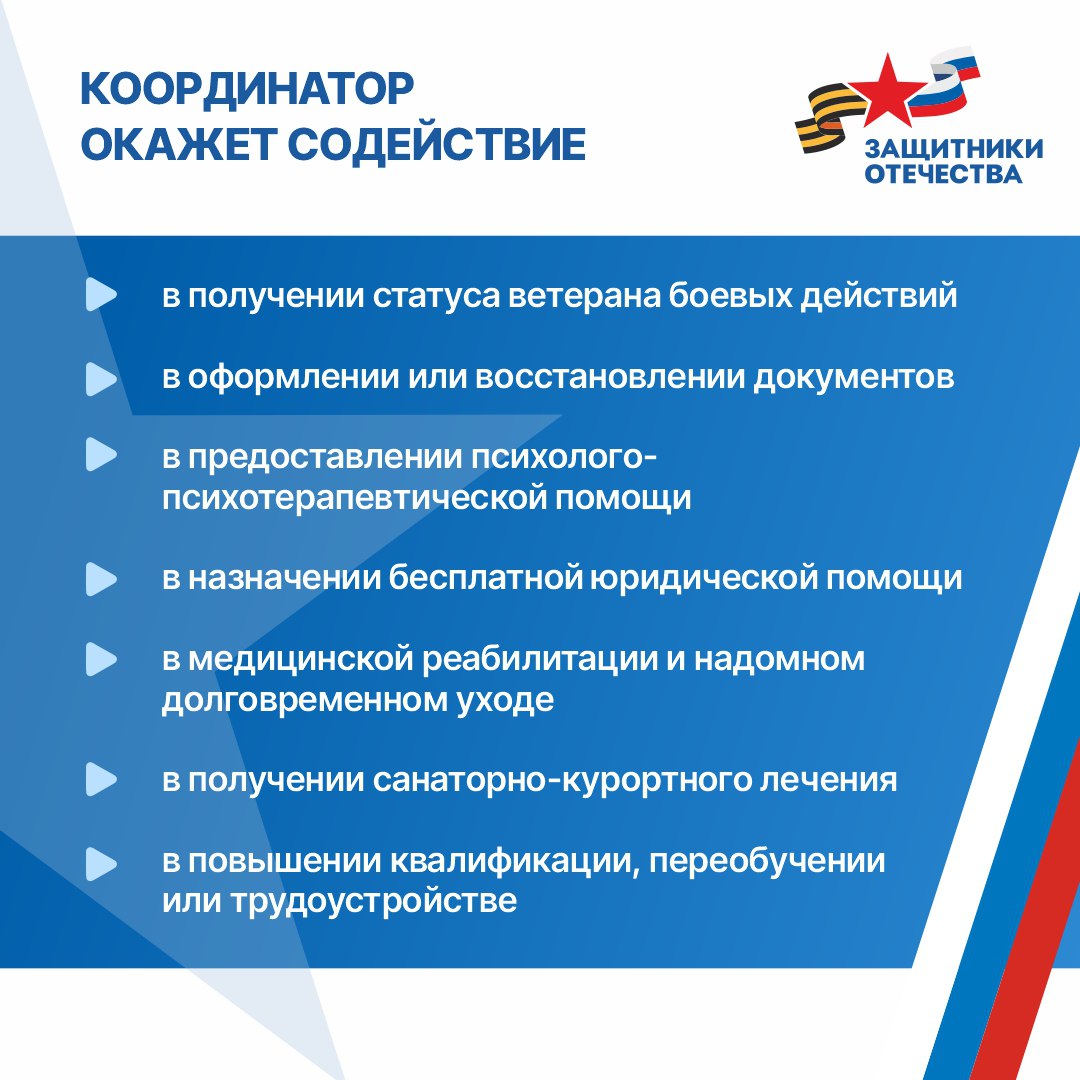 КООРДИНАТОР
ОКАЖЕТ СОДЕЙСТВИЕ

ЗАЩИТНИКИ
ОТЕЧЕСТВА

в получении статуса ветерана боевых действий

в оформлении или восстановлении документов

в предоставлении психолого-психотерапевтической помощи

в назначении бесплатной юридической помощи

в медицинской реабилитации и надомном долговременном уходе

в получении санаторно-курортного лечения

в повышении квалификации, переобучении или трудоустройстве